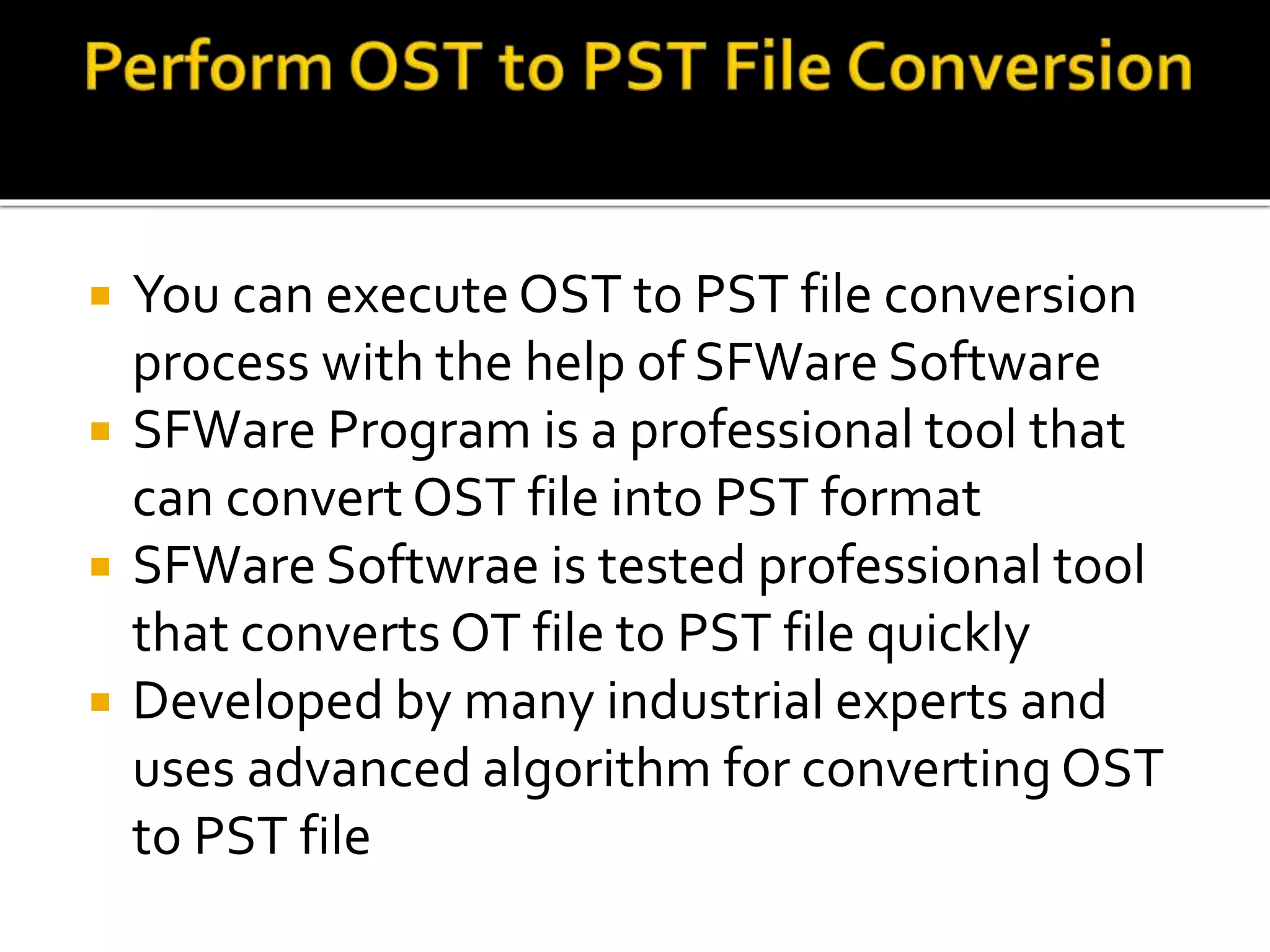 Perform OST to PST File Conversion

▪ You can execute OST to PST file conversion process with the help of SFWare Software
▪ SFWare Program is a professional tool that can convert OST file into PST format
▪ SFWare Softwrae is tested professional tool that converts OT file to PST file quickly
▪ Developed by many industrial experts and uses advanced algorithm for converting OST to PST file